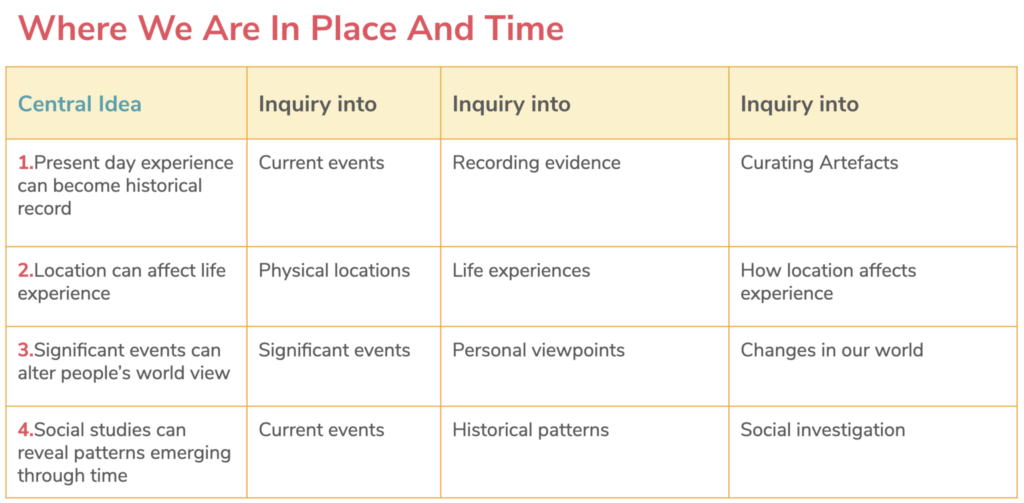 Where We Are In Place And Time

| Central Idea | Inquiry into | Inquiry into | Inquiry into |
|---|---|---|---|
| 1.Present day experience can become historical record | Current events | Recording evidence | Curating Artefacts |
| 2.Location can affect life experience | Physical locations | Life experiences | How location affects experience |
| 3.Significant events can alter people's world view | Significant events | Personal viewpoints | Changes in our world |
| 4.Social studies can reveal patterns emerging through time | Current events | Historical patterns | Social investigation |